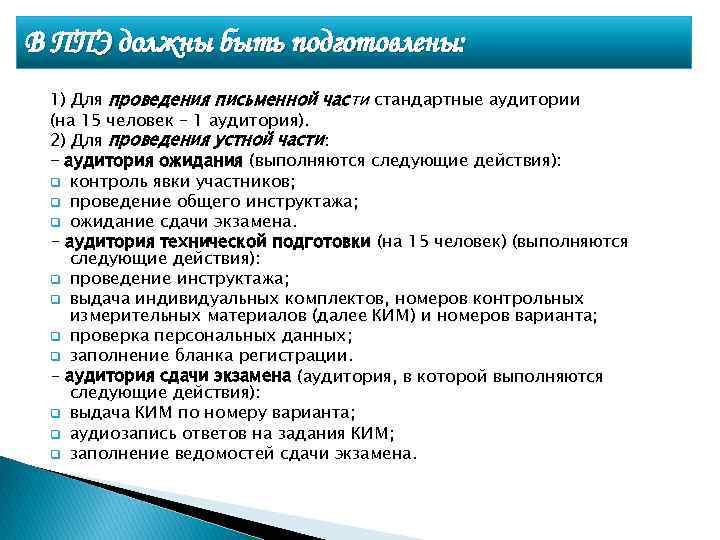 В ППЭ должны быть подготовлены:

1) Для проведения письменной части стандартные аудитории (на 15 человек – 1 аудитория).
2) Для проведения устной части:
– аудитория ожидания (выполняются следующие действия):
контроль явки участников;
проведение общего инструктажа;
ожидание сдачи экзамена.
– аудитория технической подготовки (на 15 человек) (выполняются следующие действия):
проведение инструктажа;
выдача индивидуальных комплектов, номеров контрольных измерительных материалов (далее КИМ) и номеров варианта;
проверка персональных данных;
заполнение бланка регистрации.
– аудитория сдачи экзамена (аудитория, в которой выполняются следующие действия):
выдача КИМ по номеру варианта;
аудиозапись ответов на задания КИМ;
заполнение ведомостей сдачи экзамена.